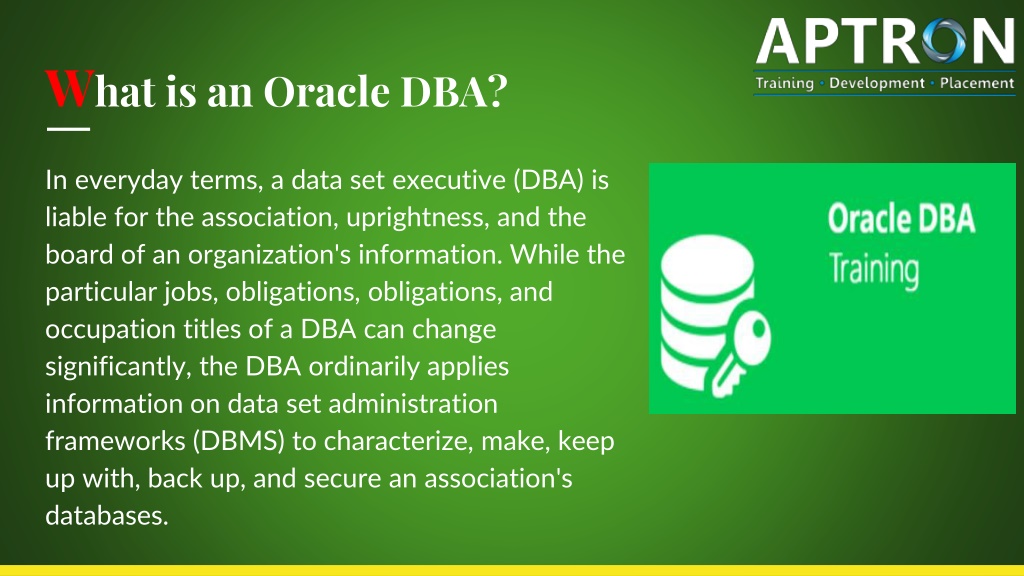 APTRON
Training · Development · Placement

What is an Oracle DBA?

In everyday terms, a data set executive (DBA) is liable for the association, uprightness, and the board of an organization's information. While the particular jobs, obligations, obligations, and occupation titles of a DBA can change significantly, the DBA ordinarily applies information on data set administration frameworks (DBMS) to characterize, make, keep up with, back up, and secure an association's databases.

Oracle DBA
Training